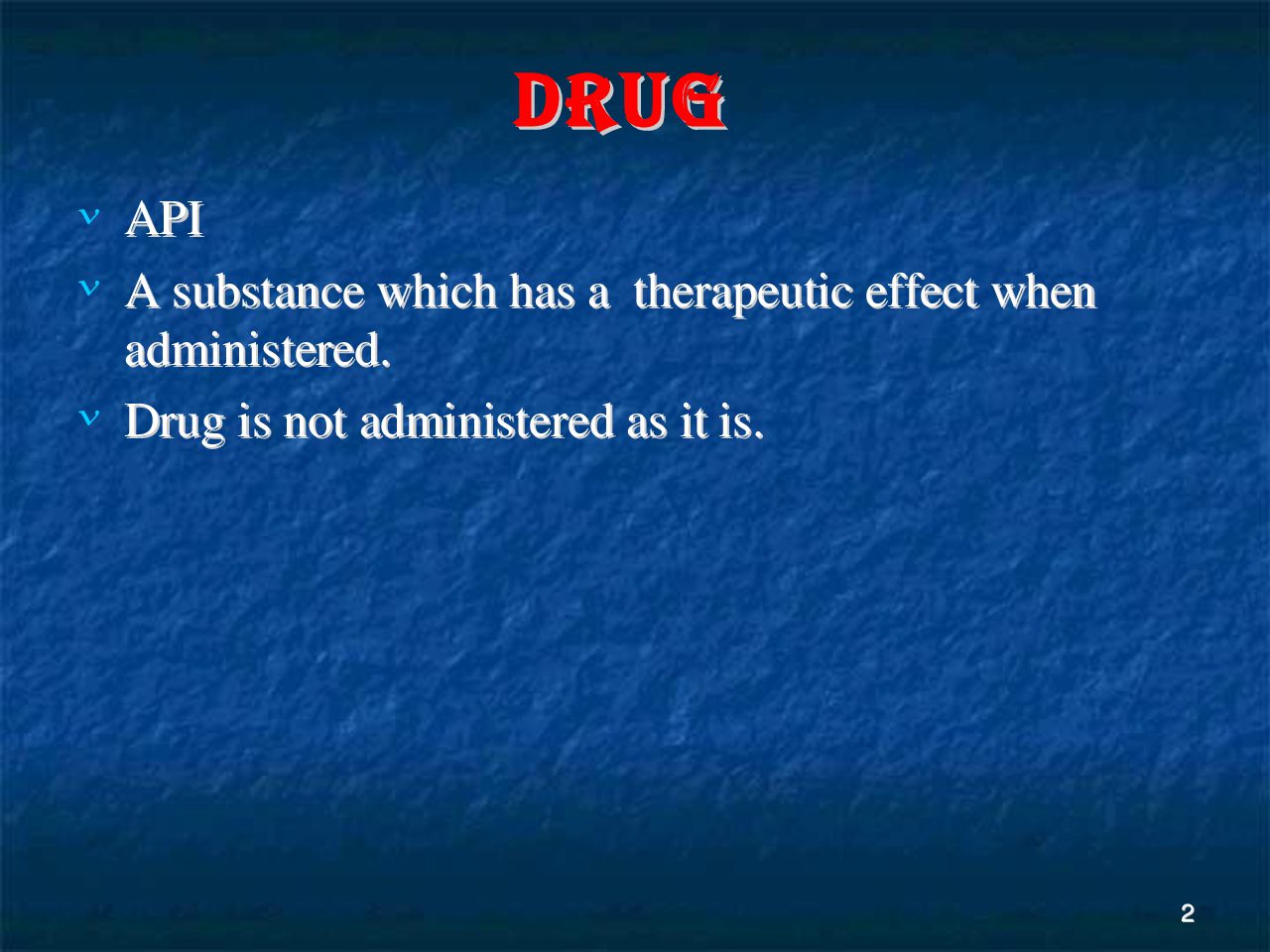 DRUG

ν API
ν A substance which has a therapeutic effect when administered.
ν Drug is not administered as it is.

2